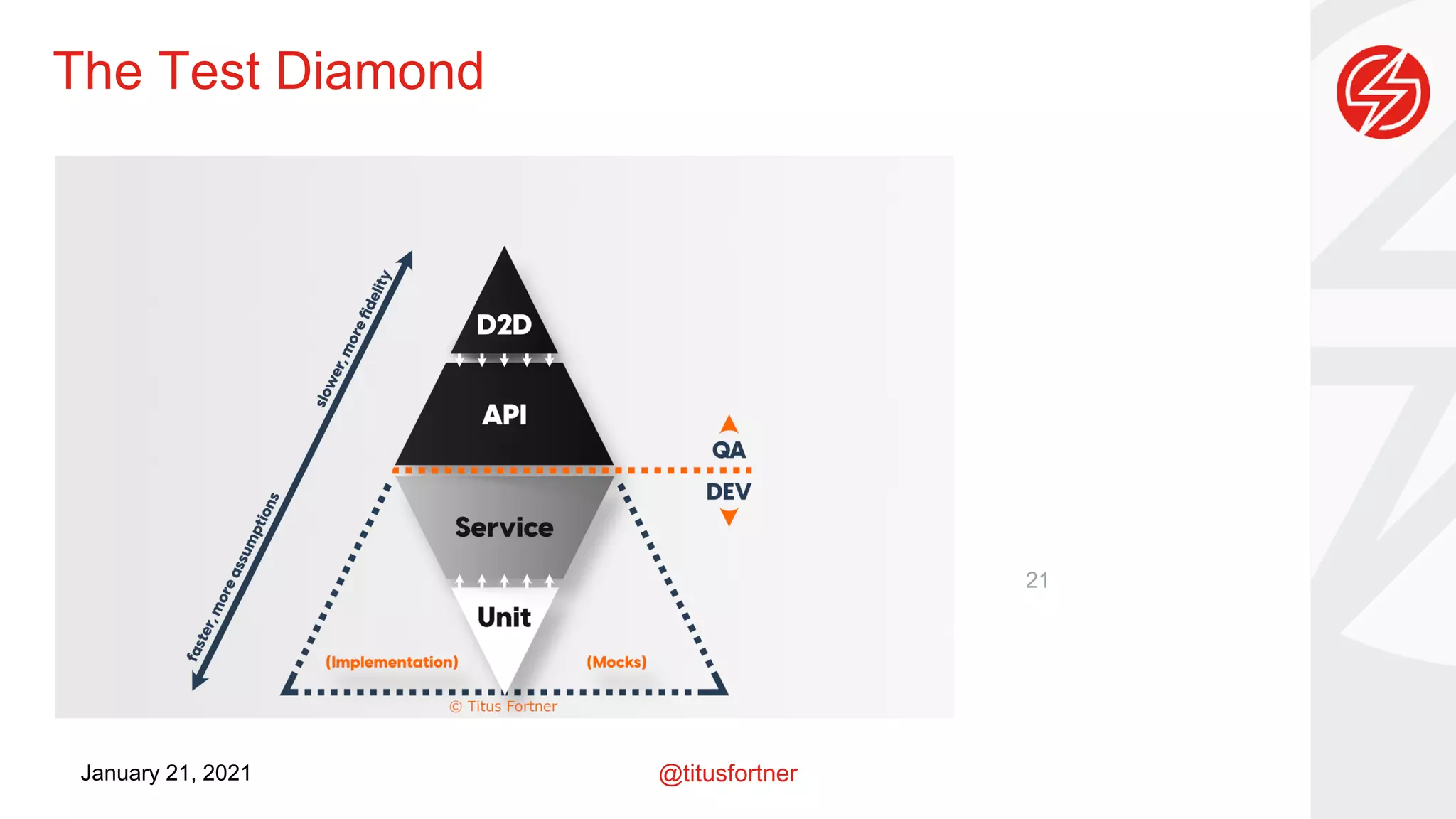 The Test Diamond

slower, more fidelity

faster, more assumptions

D2D

API

QA

DEV

Service

Unit

(Implementation)

(Mocks)

© Titus Fortner

21

January 21, 2021

@titusfortner